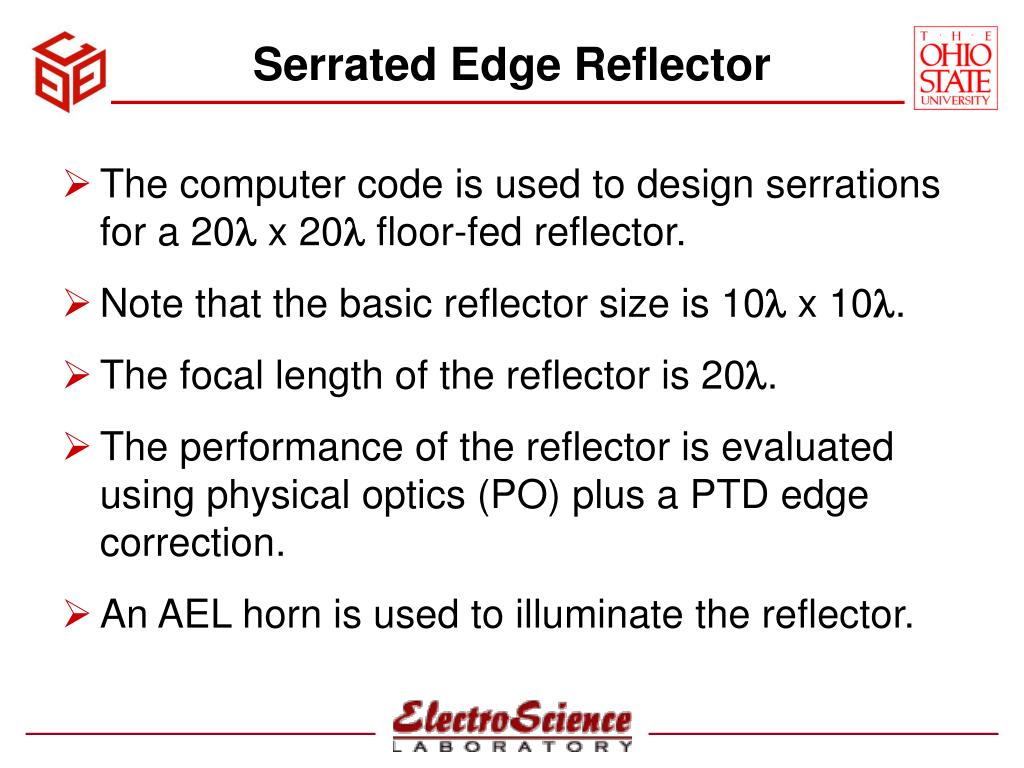 Serrated Edge Reflector

THE OHIO STATE UNIVERSITY

➢ The computer code is used to design serrations for a 20λ x 20λ floor-fed reflector.

➢ Note that the basic reflector size is 10λ x 10λ.

➢ The focal length of the reflector is 20λ.

➢ The performance of the reflector is evaluated using physical optics (PO) plus a PTD edge correction.

➢ An AEL horn is used to illuminate the reflector.

ElectroScience LABORATORY